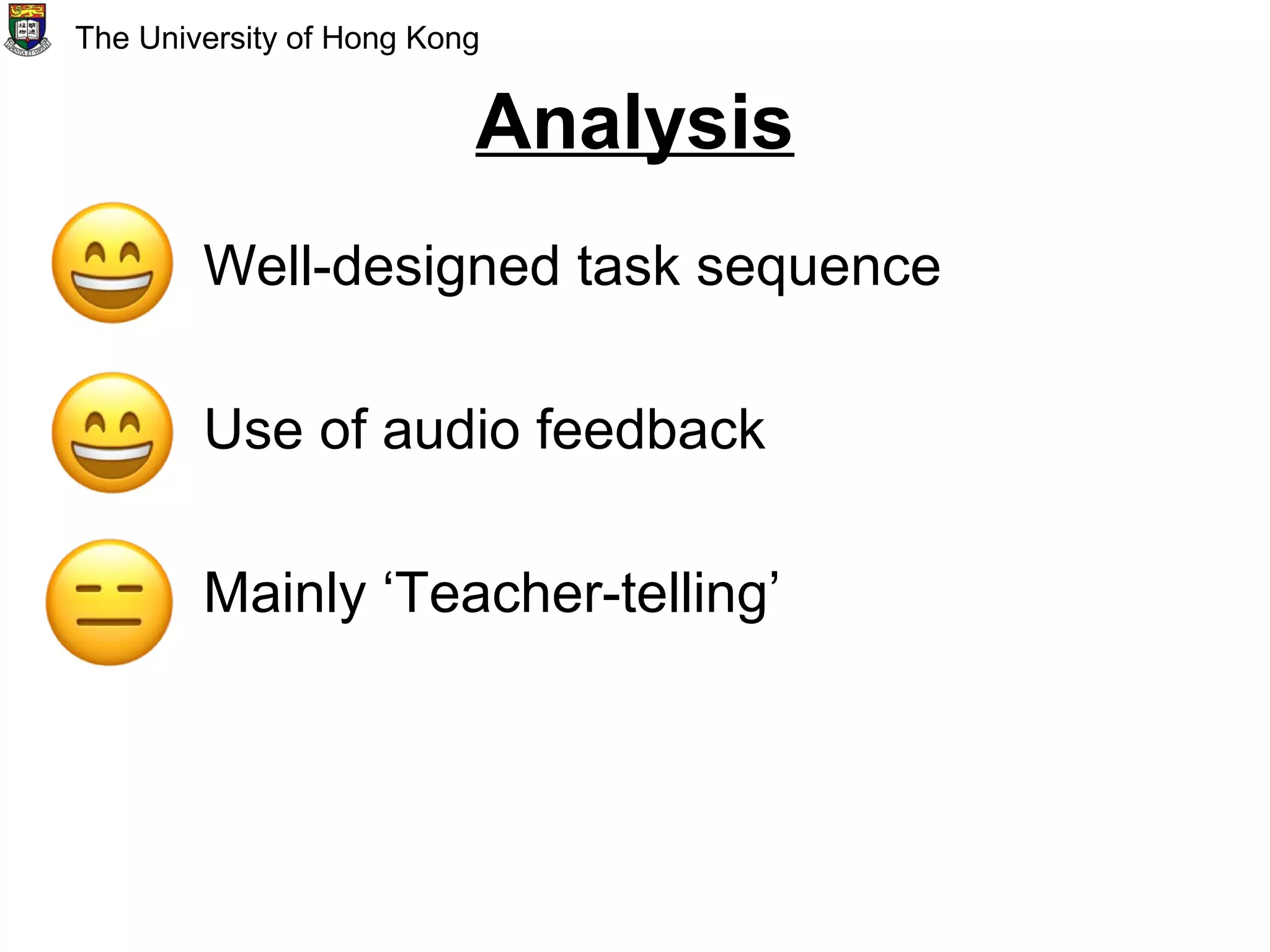 The University of Hong Kong

Analysis

Well-designed task sequence

Use of audio feedback

Mainly ‘Teacher-telling’